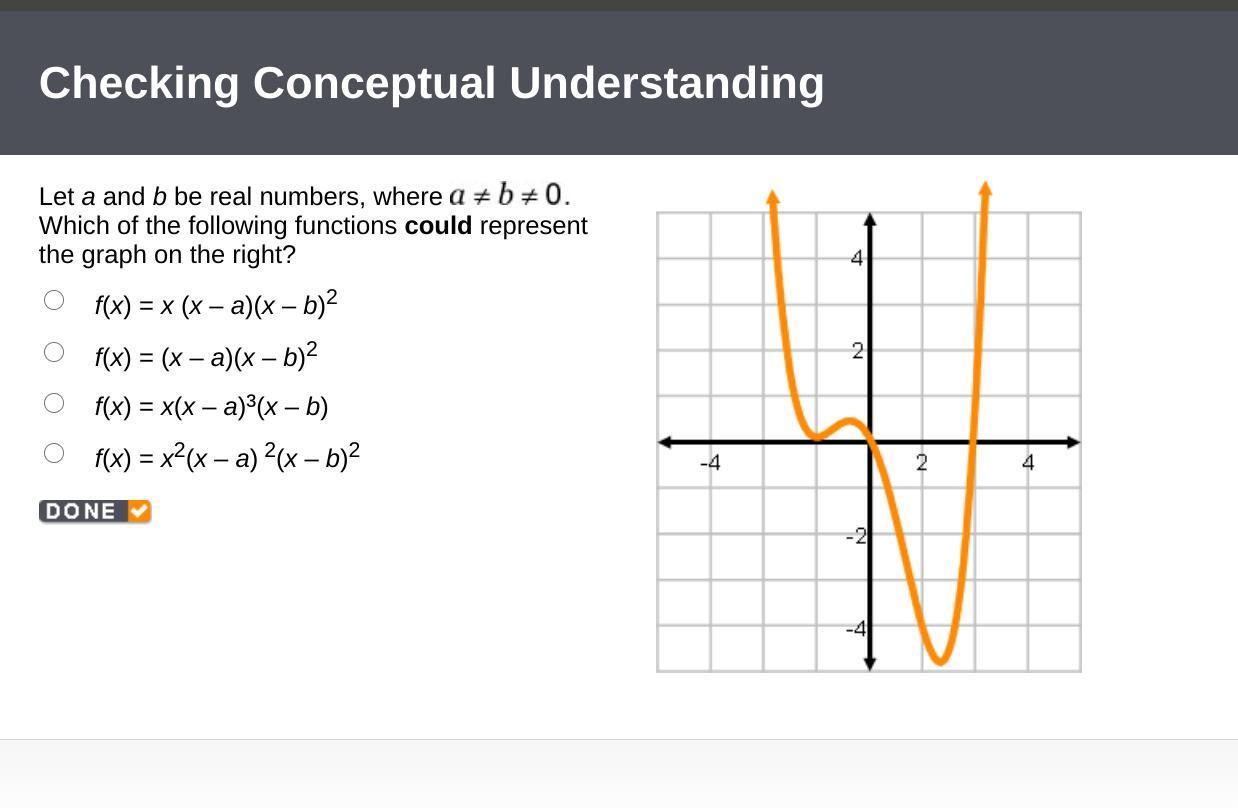 Checking Conceptual Understanding

Let $a$ and $b$ be real numbers, where $a \neq b \neq 0$. Which of the following functions **could** represent the graph on the right?

$f(x) = x(x - a)(x - b)^2$

$f(x) = (x - a)(x - b)^2$

$f(x) = x(x - a)^3(x - b)$

$f(x) = x^2(x - a)^2(x - b)^2$

DONE

4
2
-4
2
4
-2
-4